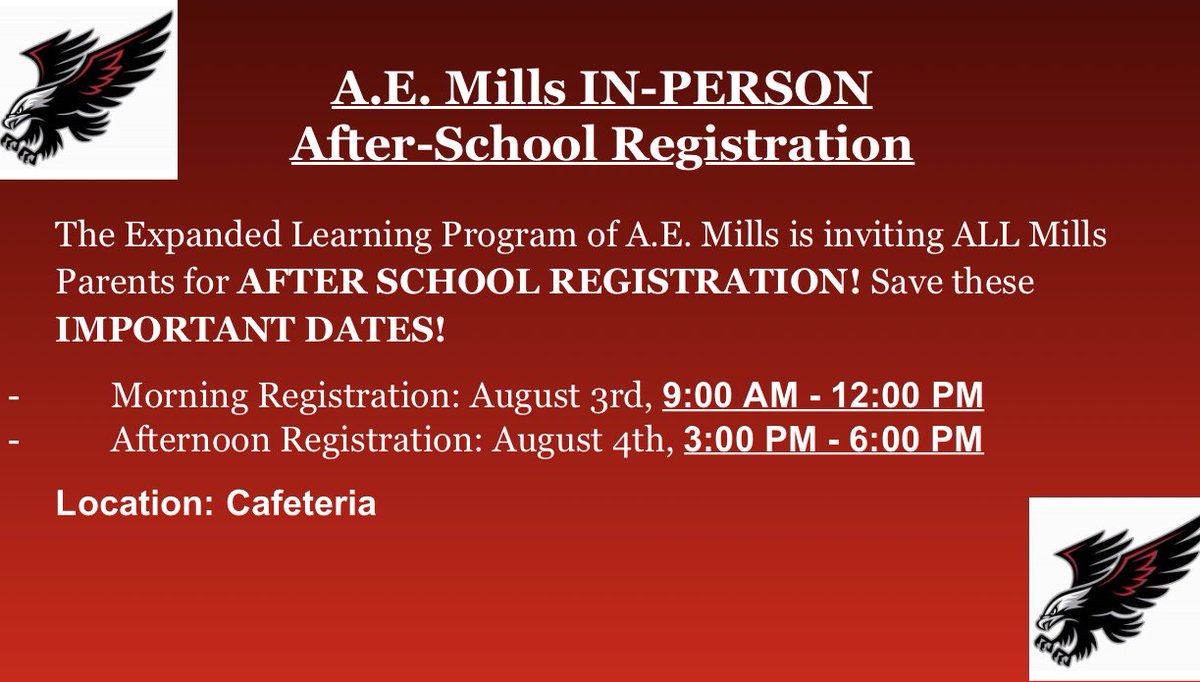 A.E. Mills IN-PERSON
After-School Registration

The Expanded Learning Program of A.E. Mills is inviting ALL Mills Parents for AFTER SCHOOL REGISTRATION! Save these IMPORTANT DATES!

- Morning Registration: August 3rd, 9:00 AM - 12:00 PM
- Afternoon Registration: August 4th, 3:00 PM - 6:00 PM

Location: Cafeteria